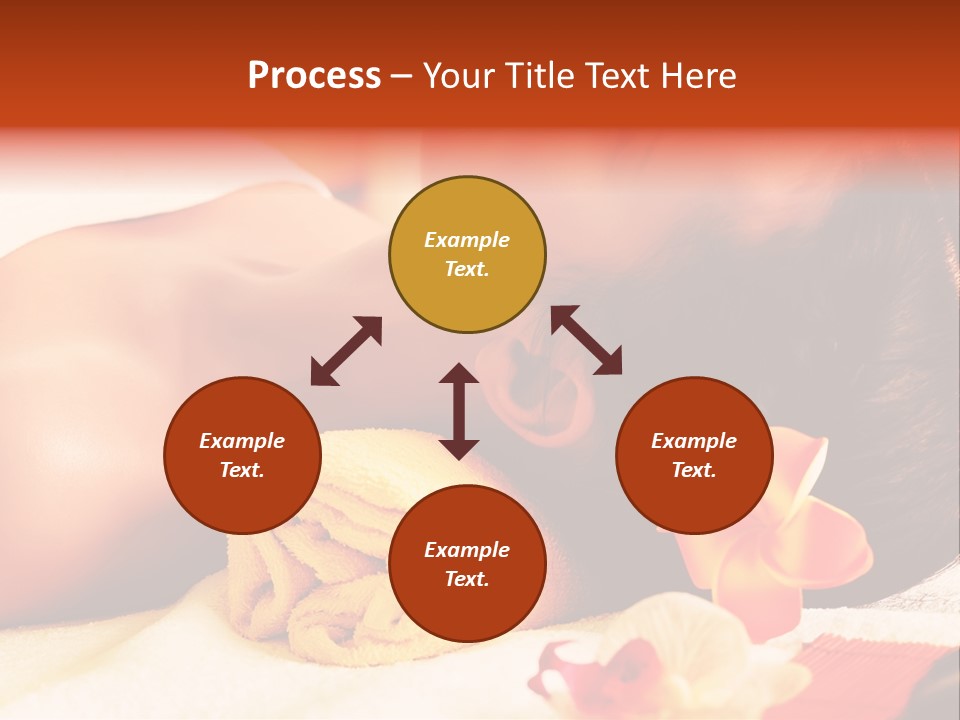 Process – Your Title Text Here

Example Text.

Example Text.

Example Text.

Example Text.